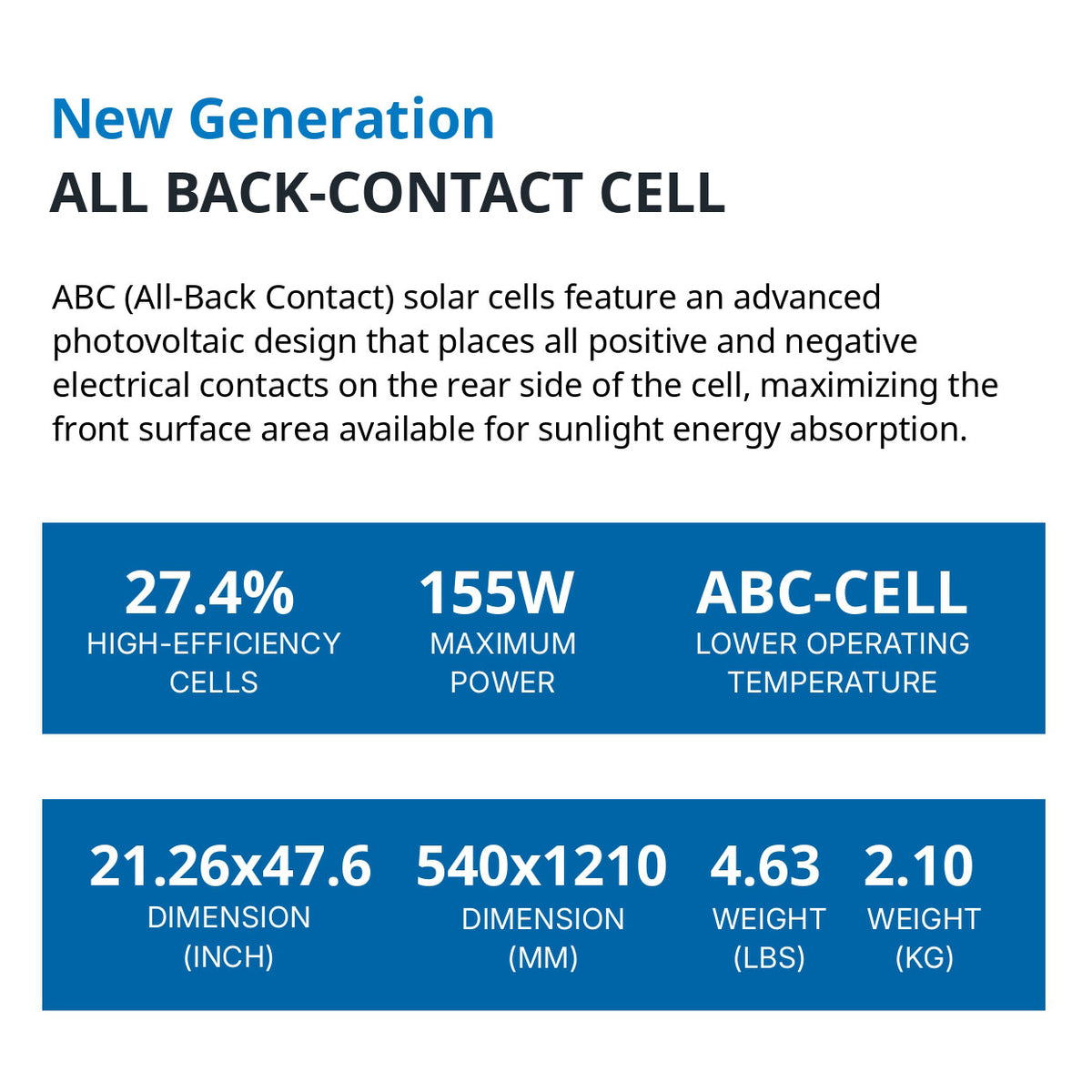 New Generation
ALL BACK-CONTACT CELL

ABC (All-Back Contact) solar cells feature an advanced photovoltaic design that places all positive and negative electrical contacts on the rear side of the cell, maximizing the front surface area available for sunlight energy absorption.

27.4%
HIGH-EFFICIENCY CELLS

155W
MAXIMUM POWER

ABC-CELL
LOWER OPERATING TEMPERATURE

21.26x47.6
DIMENSION (INCH)

540x1210
DIMENSION (MM)

4.63
WEIGHT (LBS)

2.10
WEIGHT (KG)